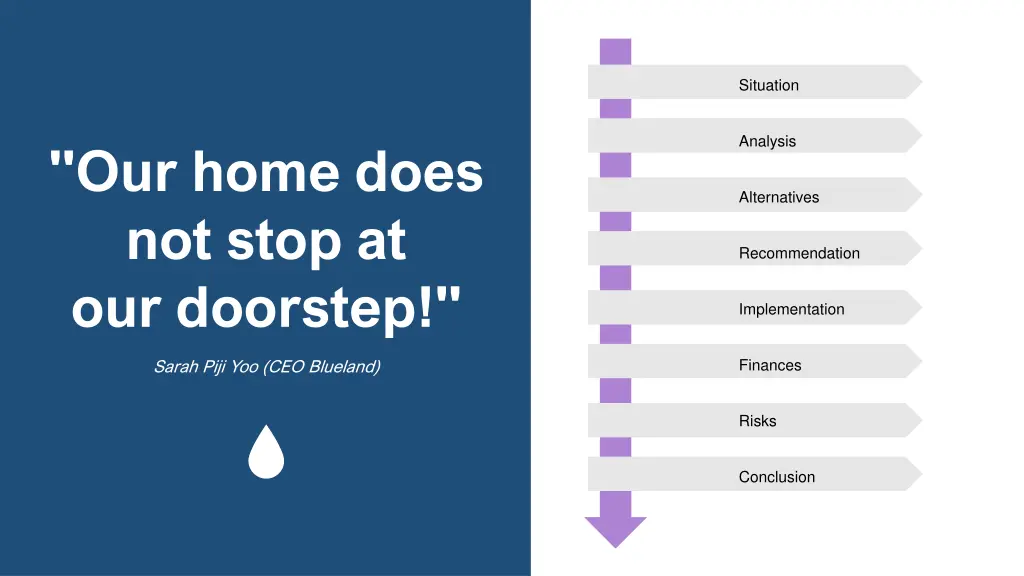 "Our home does not stop at our doorstep!"

Sarah Piji Yoo (CEO Blueland)

Situation

Analysis

Alternatives

Recommendation

Implementation

Finances

Risks

Conclusion